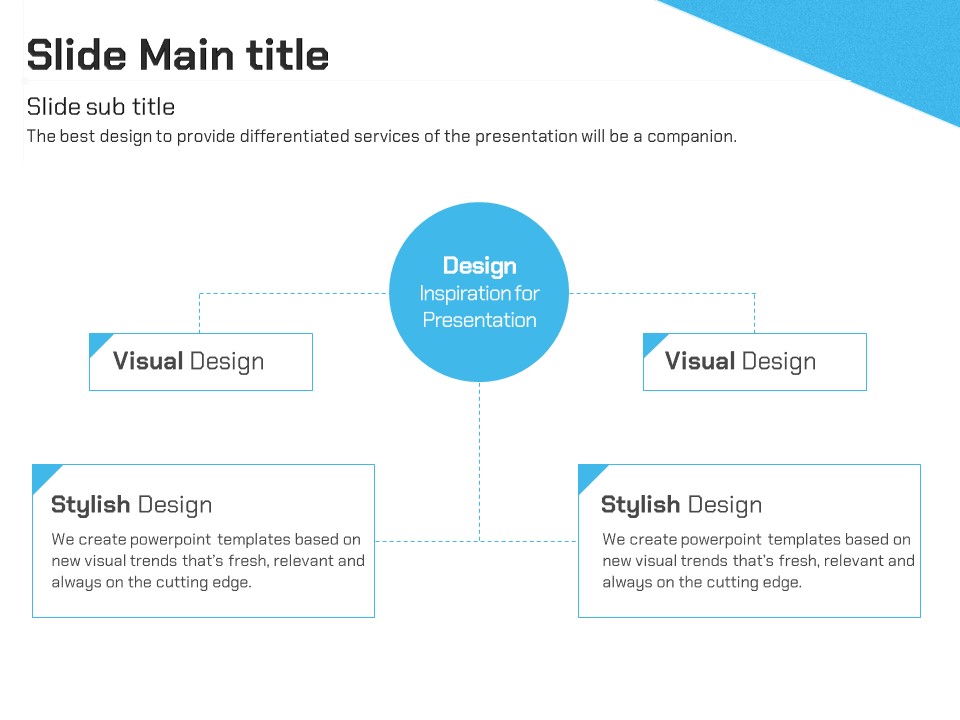 Slide Main title

Slide sub title

The best design to provide differentiated services of the presentation will be a companion.

Design
Inspiration for Presentation

Visual Design

Visual Design

Stylish Design

We create powerpoint templates based on new visual trends that's fresh, relevant and always on the cutting edge.

Stylish Design

We create powerpoint templates based on new visual trends that's fresh, relevant and always on the cutting edge.